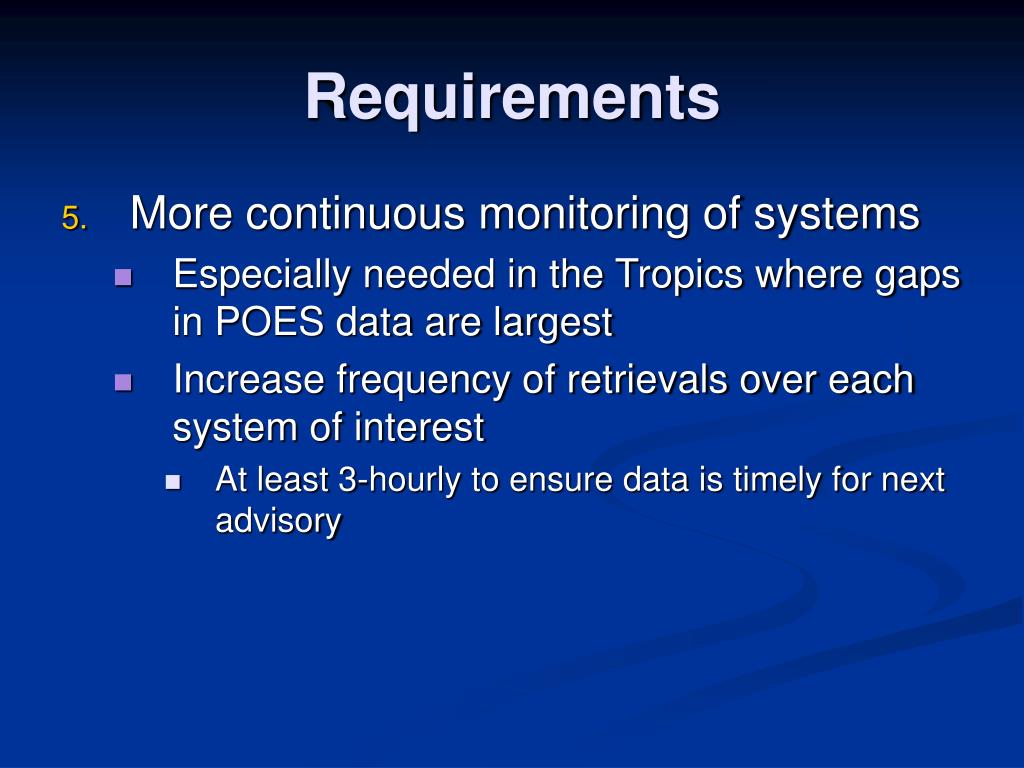 Requirements

5. More continuous monitoring of systems

- Especially needed in the Tropics where gaps in POES data are largest
- Increase frequency of retrievals over each system of interest
  - At least 3-hourly to ensure data is timely for next advisory